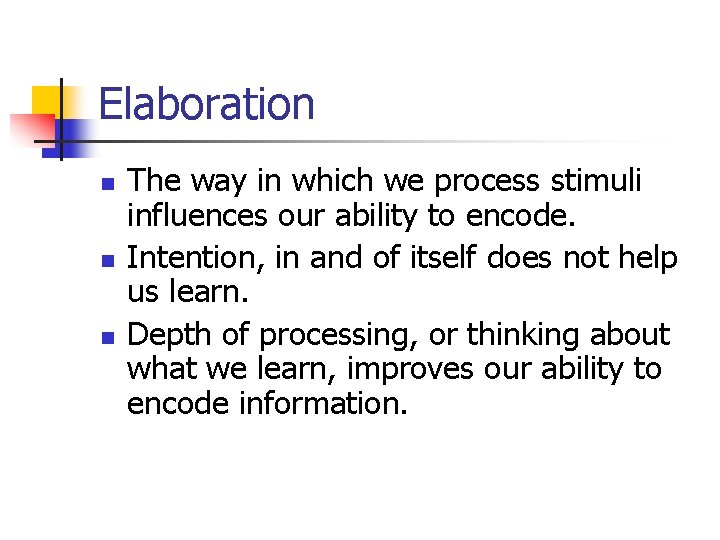 Elaboration

- The way in which we process stimuli influences our ability to encode.
- Intention, in and of itself does not help us learn.
- Depth of processing, or thinking about what we learn, improves our ability to encode information.